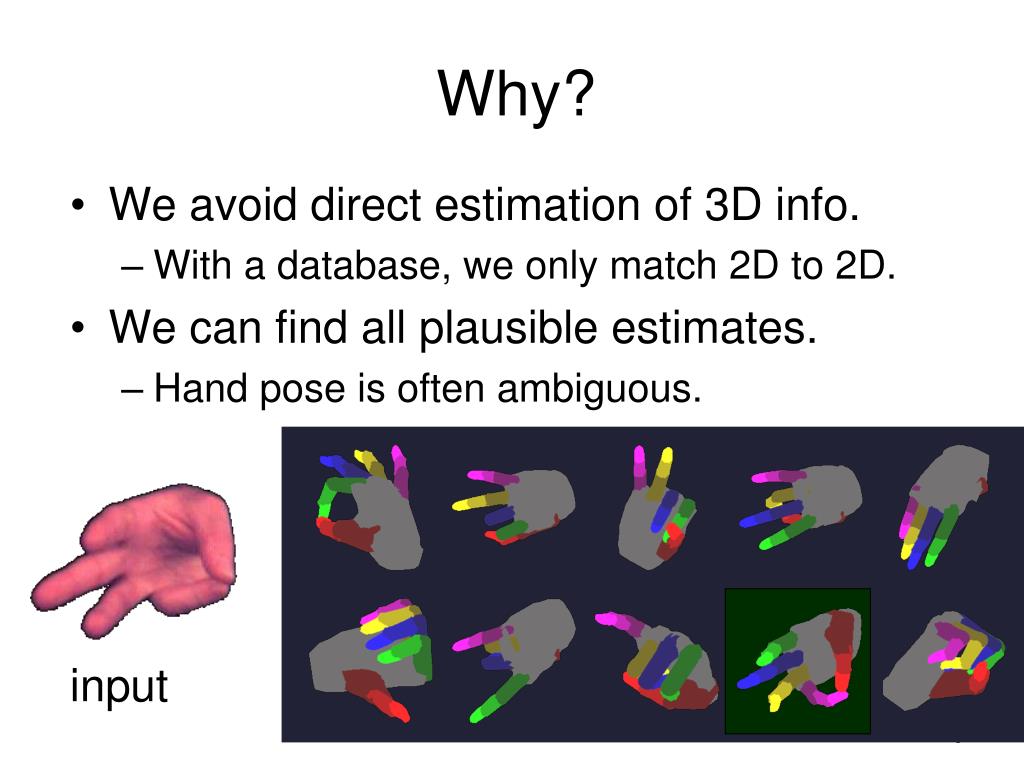 Why?

• We avoid direct estimation of 3D info.
– With a database, we only match 2D to 2D.
• We can find all plausible estimates.
– Hand pose is often ambiguous.

input